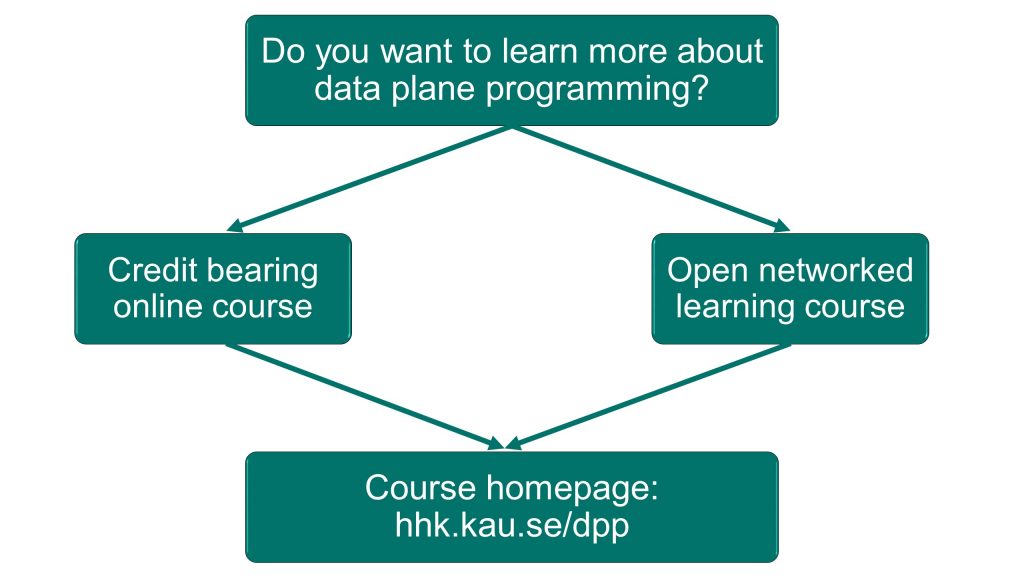 Do you want to learn more about data plane programming?

Credit bearing online course

Open networked learning course

Course homepage: hhk.kau.se/dpp